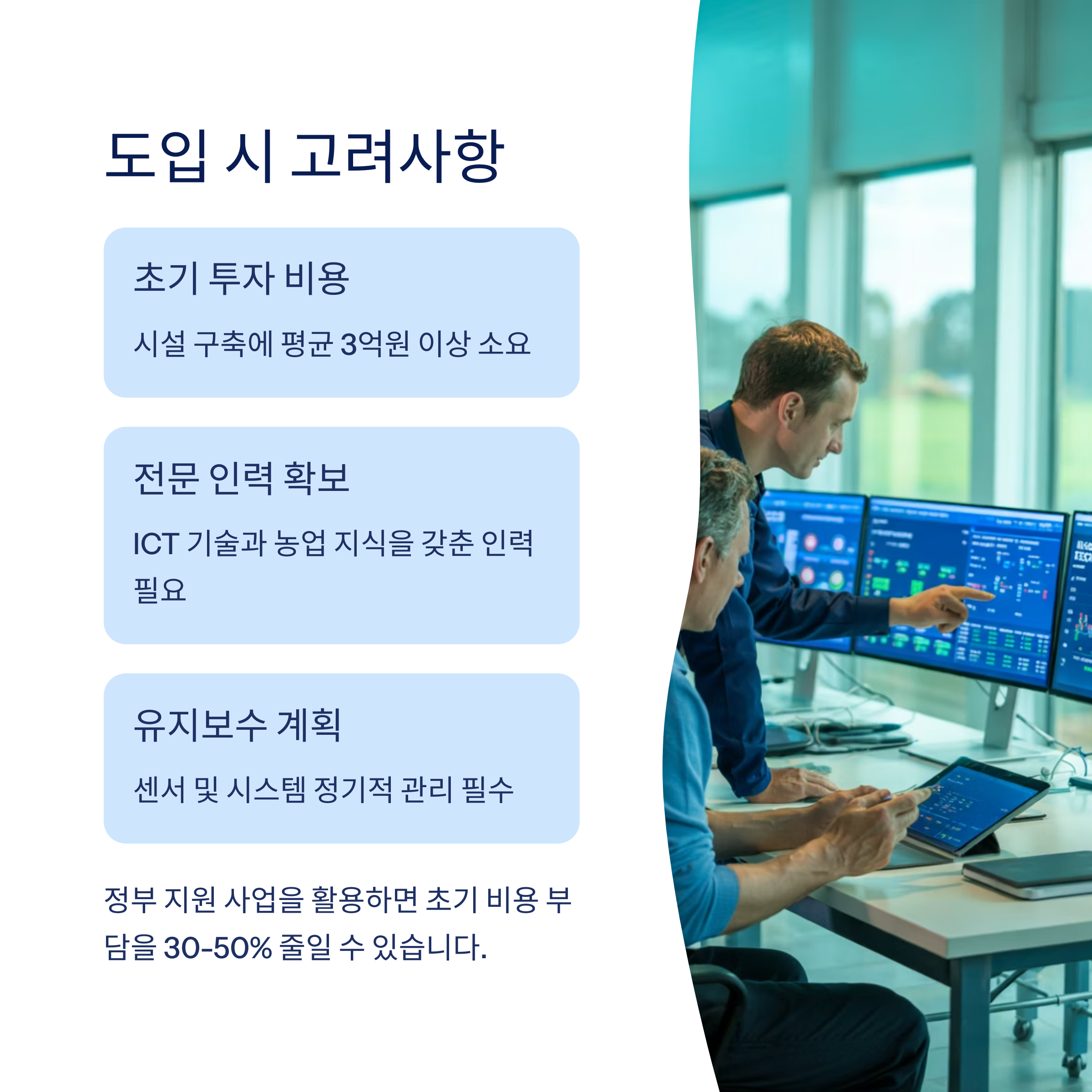 도입 시 고려사항

초기 투자 비용

시설 구축에 평균 3억원 이상 소요

전문 인력 확보

ICT 기술과 농업 지식을 갖춘 인력 필요

유지보수 계획

센서 및 시스템 정기적 관리 필수

정부 지원 사업을 활용하면 초기 비용 부담을 30-50% 줄일 수 있습니다.